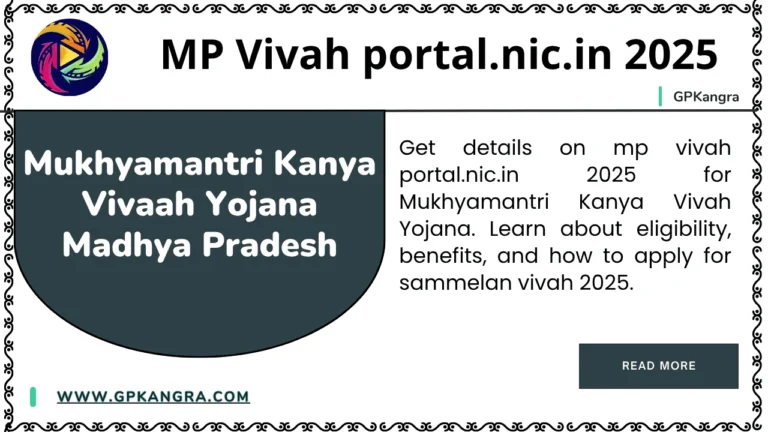 MP Vivah portal.nic.in 2025

GPKangra

Mukhyamantri Kanya Vivaah Yojana Madhya Pradesh

Get details on mp vivah portal.nic.in 2025 for Mukhyamantri Kanya Vivah Yojana. Learn about eligibility, benefits, and how to apply for sammelan vivah 2025.

READ MORE

WWW.GPKANGRA.COM